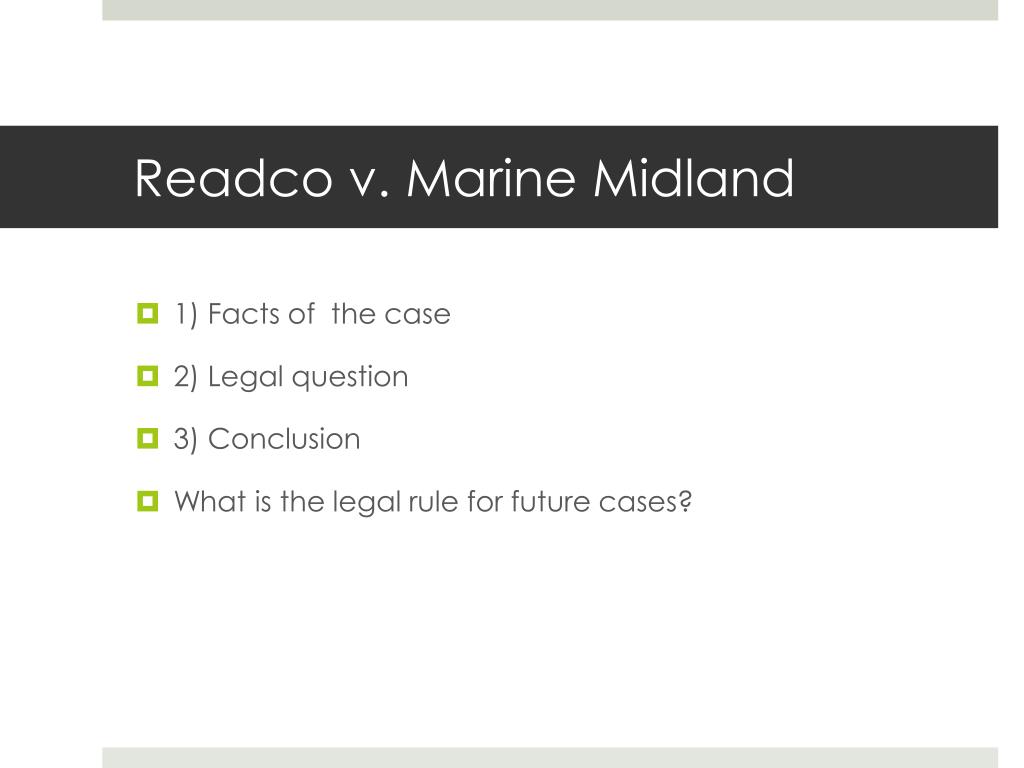 Readco v. Marine Midland

1) Facts of the case

2) Legal question

3) Conclusion

What is the legal rule for future cases?